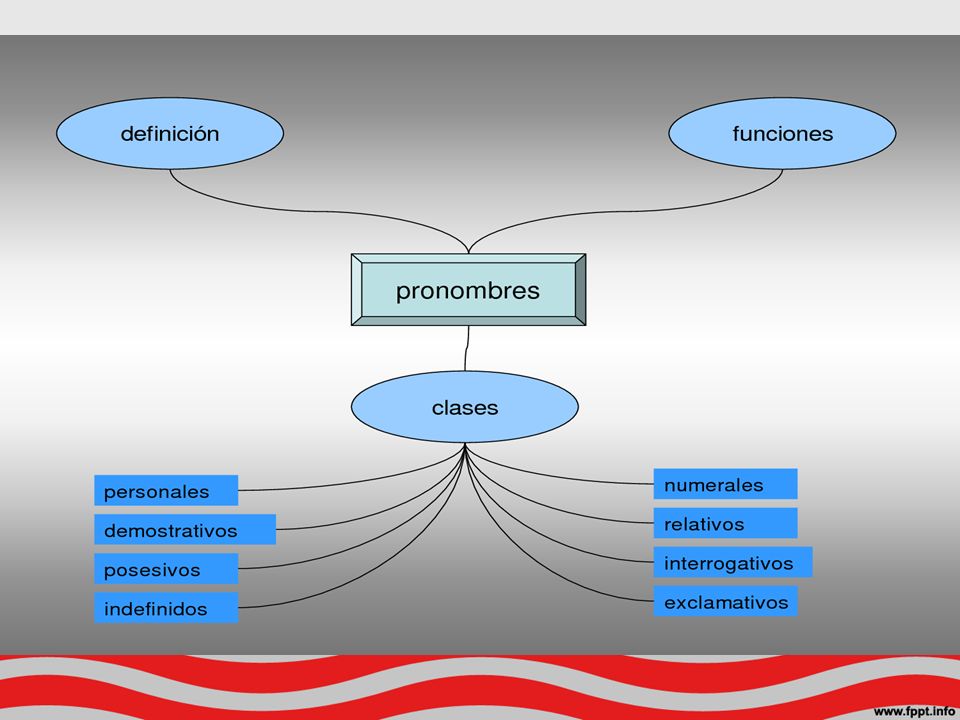 definición

funciones

pronombres

clases

personales

demostrativos

posesivos

indefinidos

numerales

relativos

interrogativos

exclamativos

www.fppt.info